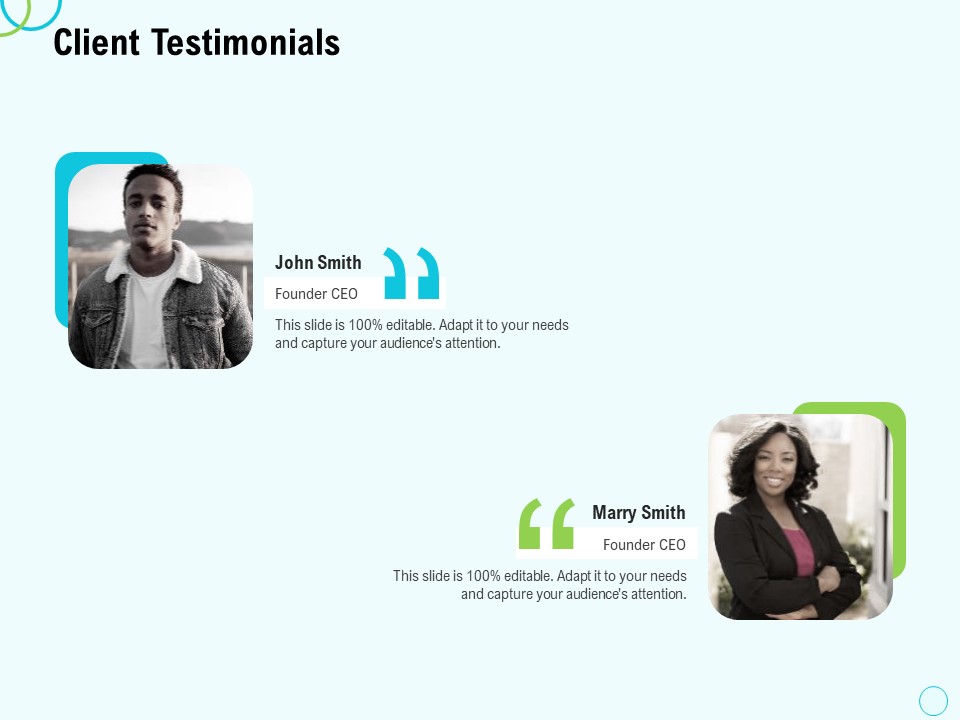 Client Testimonials

John Smith

Founder CEO

This slide is 100% editable. Adapt it to your needs and capture your audience's attention.

Marry Smith

Founder CEO

This slide is 100% editable. Adapt it to your needs and capture your audience's attention.